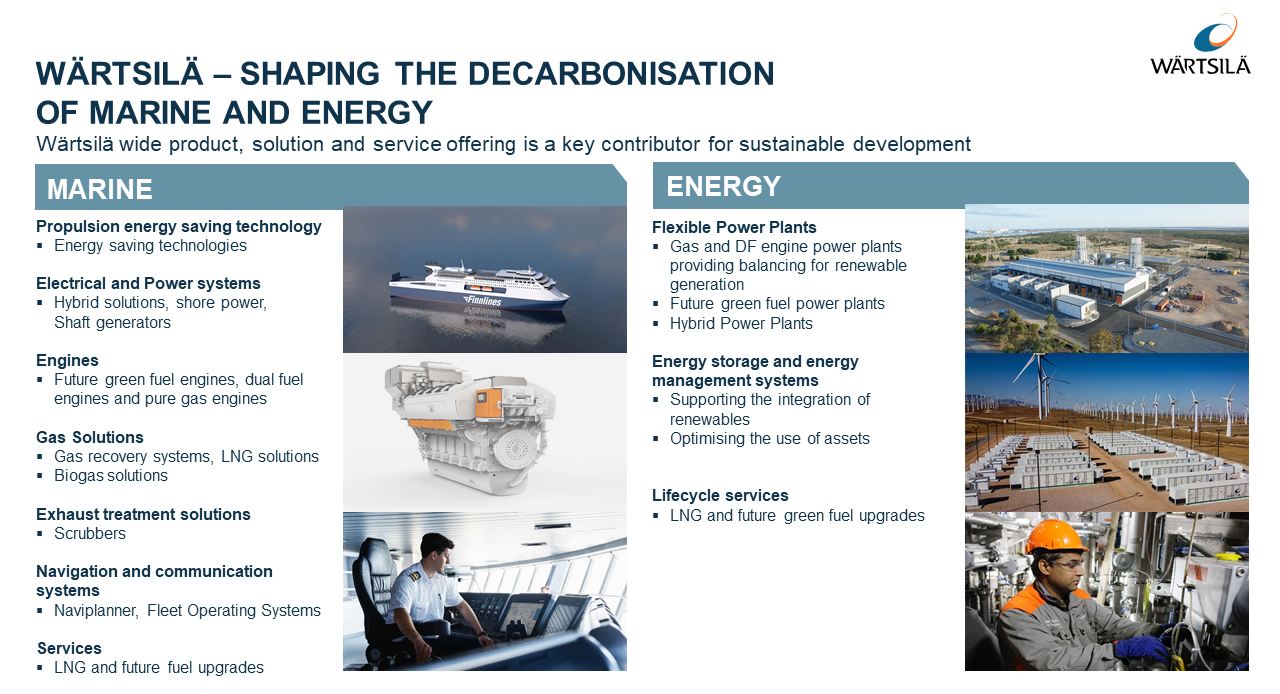 WÄRTSILÄ

WÄRTSILÄ – SHAPING THE DECARBONISATION OF MARINE AND ENERGY

Wärtsilä wide product, solution and service offering is a key contributor for sustainable development

MARINE

Propulsion energy saving technology
▪ Energy saving technologies

Electrical and Power systems
▪ Hybrid solutions, shore power, Shaft generators

Engines
▪ Future green fuel engines, dual fuel engines and pure gas engines

Gas Solutions
▪ Gas recovery systems, LNG solutions
▪ Biogas solutions

Exhaust treatment solutions
▪ Scrubbers

Navigation and communication systems
▪ Naviplanner, Fleet Operating Systems

Services
▪ LNG and future fuel upgrades

Finnlines

ENERGY

Flexible Power Plants
▪ Gas and DF engine power plants providing balancing for renewable generation
▪ Future green fuel power plants
▪ Hybrid Power Plants

Energy storage and energy management systems
▪ Supporting the integration of renewables
▪ Optimising the use of assets

Lifecycle services
▪ LNG and future green fuel upgrades